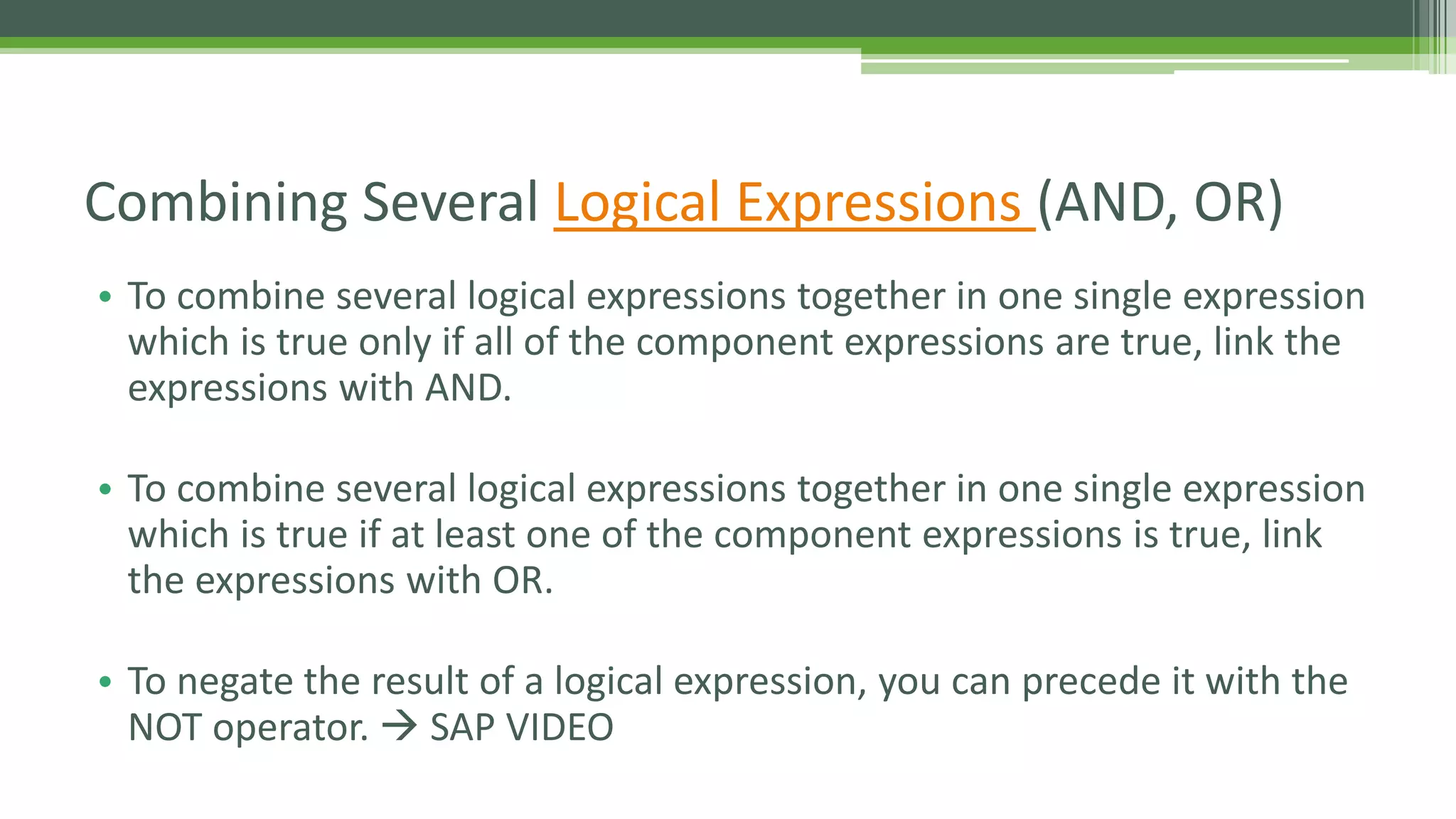 Combining Several Logical Expressions (AND, OR)

• To combine several logical expressions together in one single expression which is true only if all of the component expressions are true, link the expressions with AND.

• To combine several logical expressions together in one single expression which is true if at least one of the component expressions is true, link the expressions with OR.

• To negate the result of a logical expression, you can precede it with the NOT operator. → SAP VIDEO